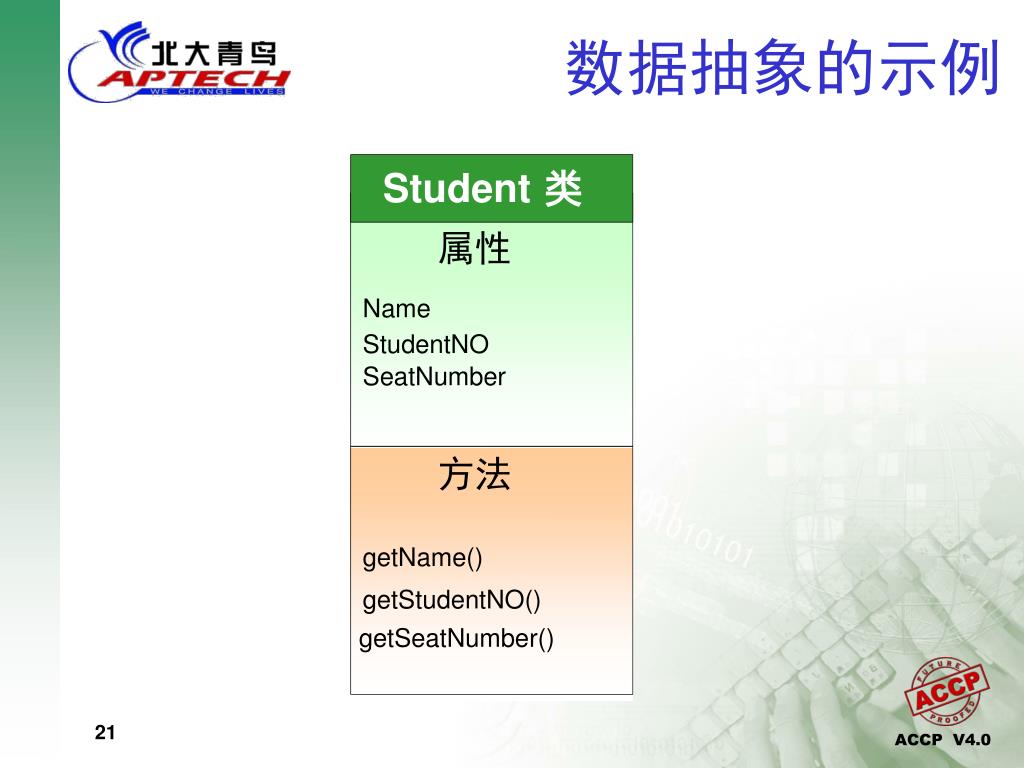 北大青鸟
APTECH
WE CHANGE LIVES

数据抽象的示例

Student 类

属性

Name
StudentNO
SeatNumber

方法

getName()
getStudentNO()
getSeatNumber()

FUTURE ACCP PROOFED

21

ACCP V4.0